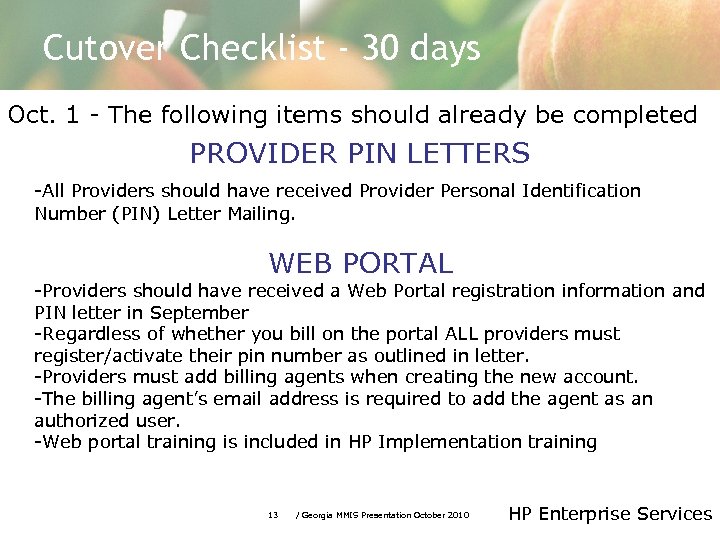 Cutover Checklist - 30 days

Oct. 1 - The following items should already be completed

PROVIDER PIN LETTERS

-All Providers should have received Provider Personal Identification Number (PIN) Letter Mailing.

WEB PORTAL

-Providers should have received a Web Portal registration information and PIN letter in September
-Regardless of whether you bill on the portal ALL providers must register/activate their pin number as outlined in letter.
-Providers must add billing agents when creating the new account.
-The billing agent's email address is required to add the agent as an authorized user.
-Web portal training is included in HP Implementation training

13 / Georgia MMIS Presentation October 2010

HP Enterprise Services